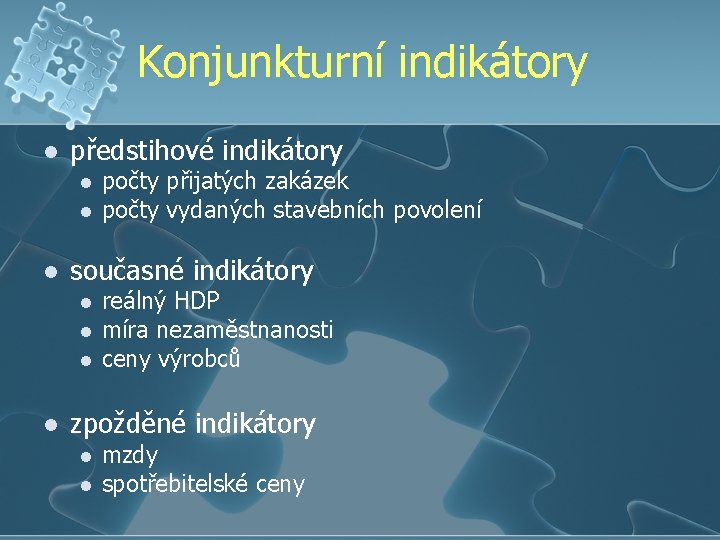 Konjunkturní indikátory

- předstihové indikátory
  - počty přijatých zakázek
  - počty vydaných stavebních povolení

- současné indikátory
  - reálný HDP
  - míra nezaměstnanosti
  - ceny výrobců

- zpožděné indikátory
  - mzdy
  - spotřebitelské ceny